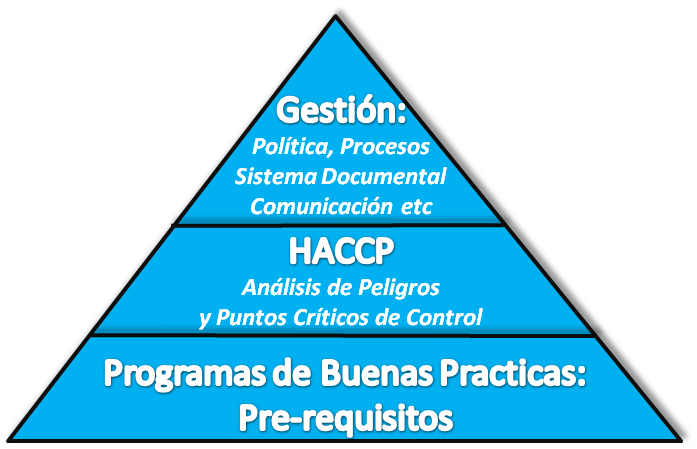 Gestión:
Política, Procesos
Sistema Documental
Comunicación etc

HACCP
Análisis de Peligros
y Puntos Críticos de Control

Programas de Buenas Practicas:
Pre-requisitos